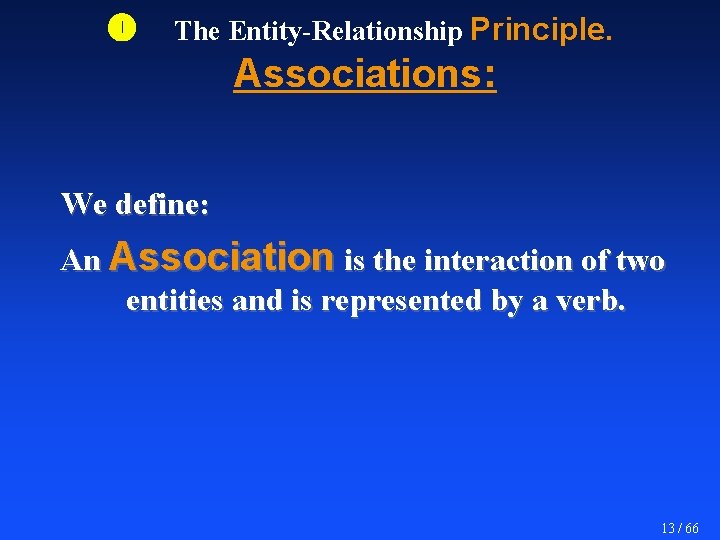 I The Entity-Relationship Principle.
Associations:

We define:

An Association is the interaction of two entities and is represented by a verb.

13 / 66